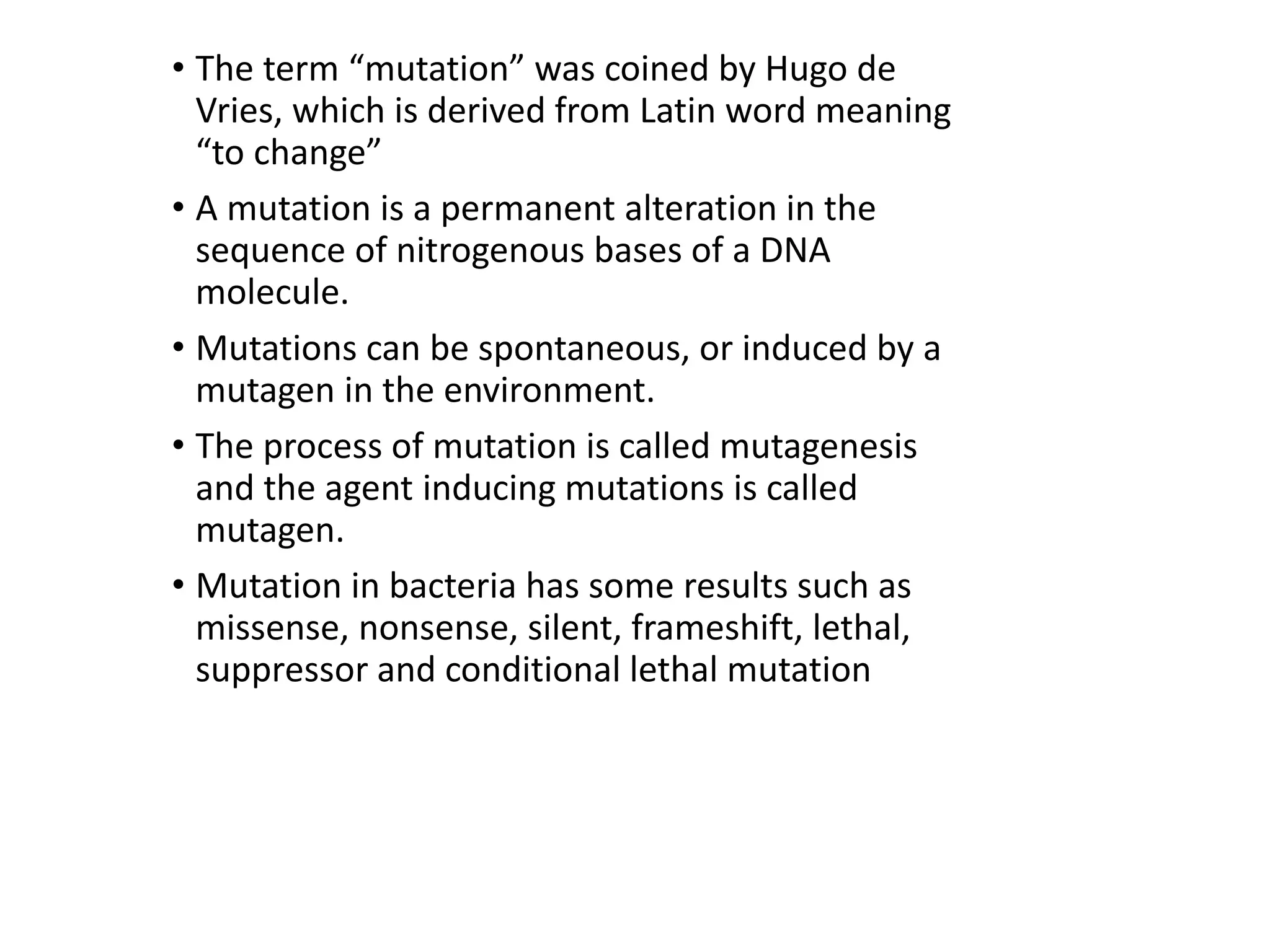 • The term “mutation” was coined by Hugo de Vries, which is derived from Latin word meaning “to change”

• A mutation is a permanent alteration in the sequence of nitrogenous bases of a DNA molecule.

• Mutations can be spontaneous, or induced by a mutagen in the environment.

• The process of mutation is called mutagenesis and the agent inducing mutations is called mutagen.

• Mutation in bacteria has some results such as missense, nonsense, silent, frameshift, lethal, suppressor and conditional lethal mutation